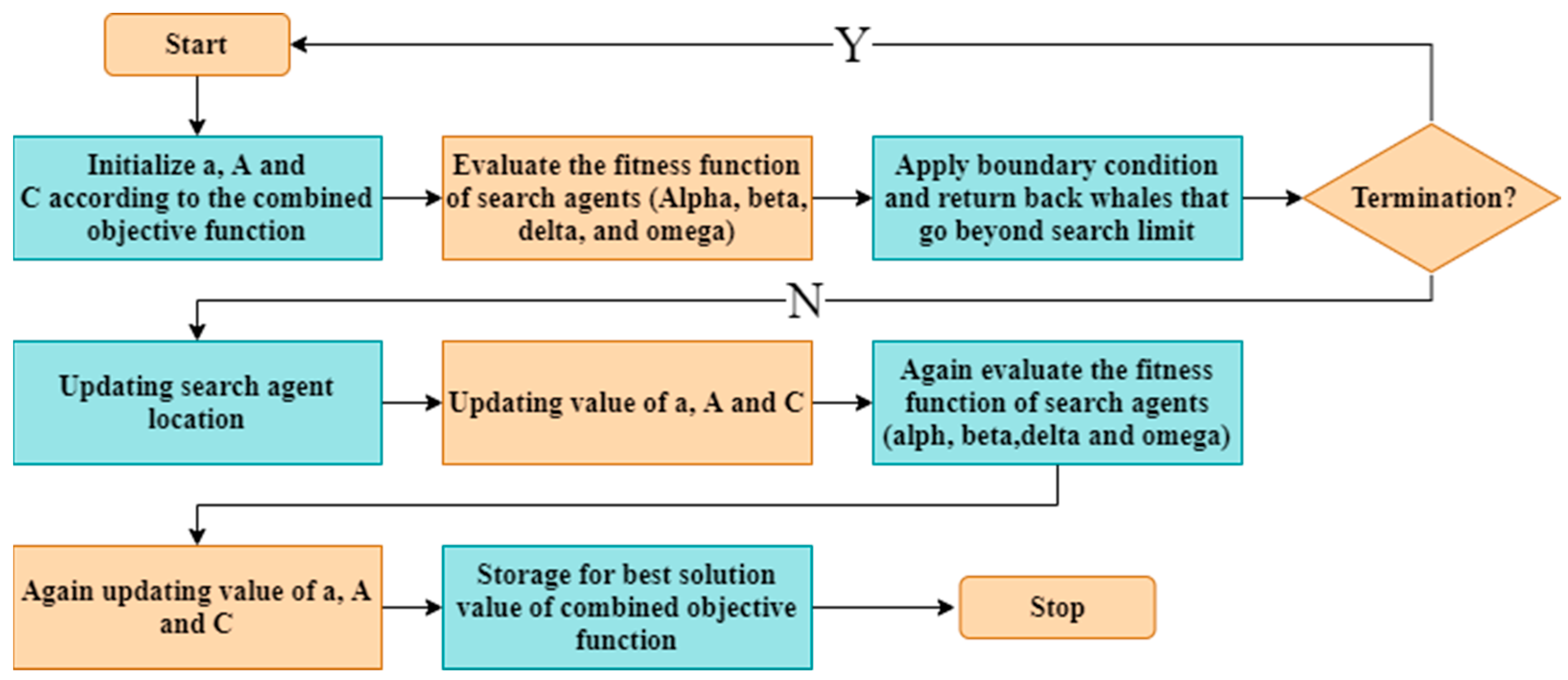 Start

Y

Initialize a, A and C according to the combined objective function

Evaluate the fitness function of search agents (Alpha, beta, delta, and omega)

Apply boundary condition and return back whales that go beyond search limit

Termination?

N

Updating search agent location

Updating value of a, A and C

Again evaluate the fitness function of search agents (alph, beta,delta and omega)

Again updating value of a, A and C

Storage for best solution value of combined objective function

Stop